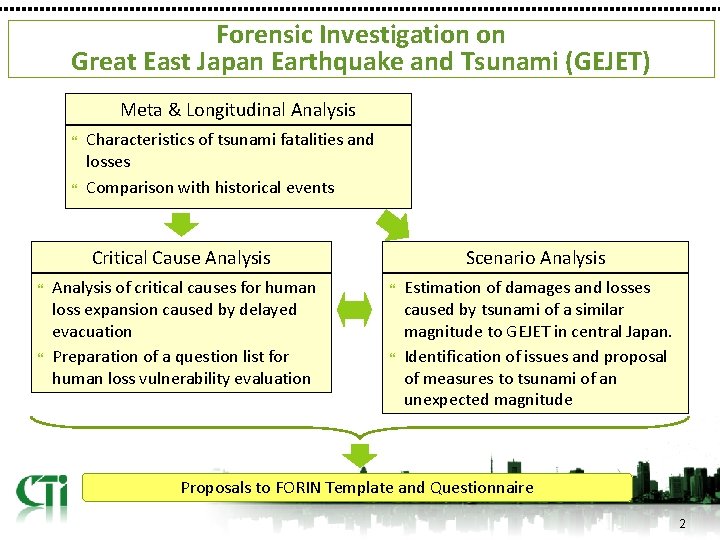 Forensic Investigation on
Great East Japan Earthquake and Tsunami (GEJET)

Meta & Longitudinal Analysis

“ Characteristics of tsunami fatalities and losses

“ Comparison with historical events

Critical Cause Analysis

“ Analysis of critical causes for human loss expansion caused by delayed evacuation

“ Preparation of a question list for human loss vulnerability evaluation

Scenario Analysis

“ Estimation of damages and losses caused by tsunami of a similar magnitude to GEJET in central Japan.

“ Identification of issues and proposal of measures to tsunami of an unexpected magnitude

CTi

Proposals to FORIN Template and Questionnaire

2